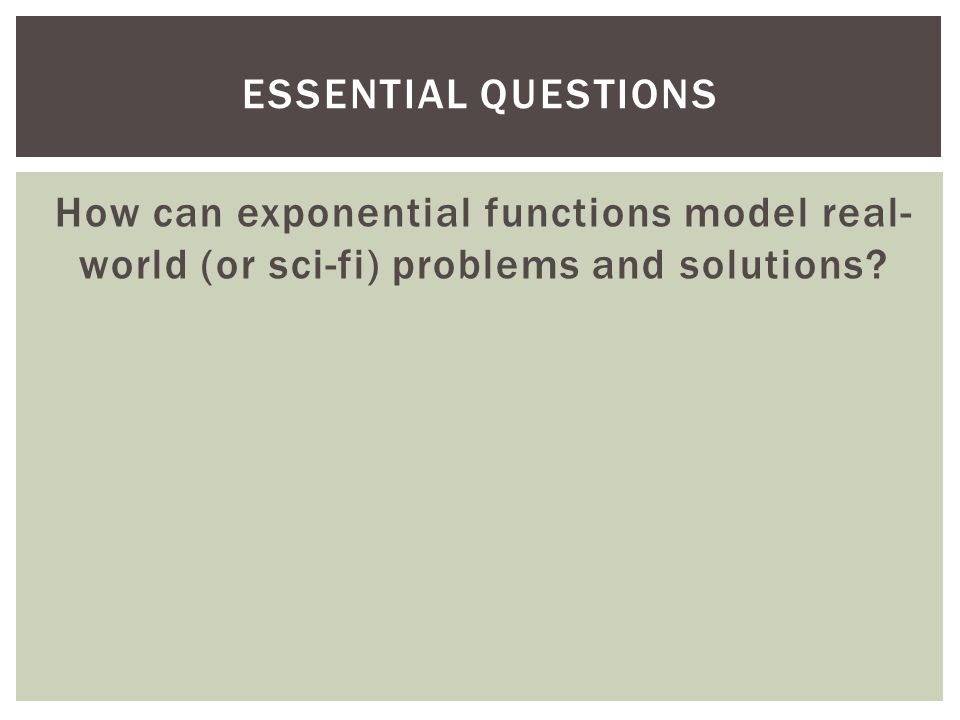 ESSENTIAL QUESTIONS

How can exponential functions model real-world (or sci-fi) problems and solutions?